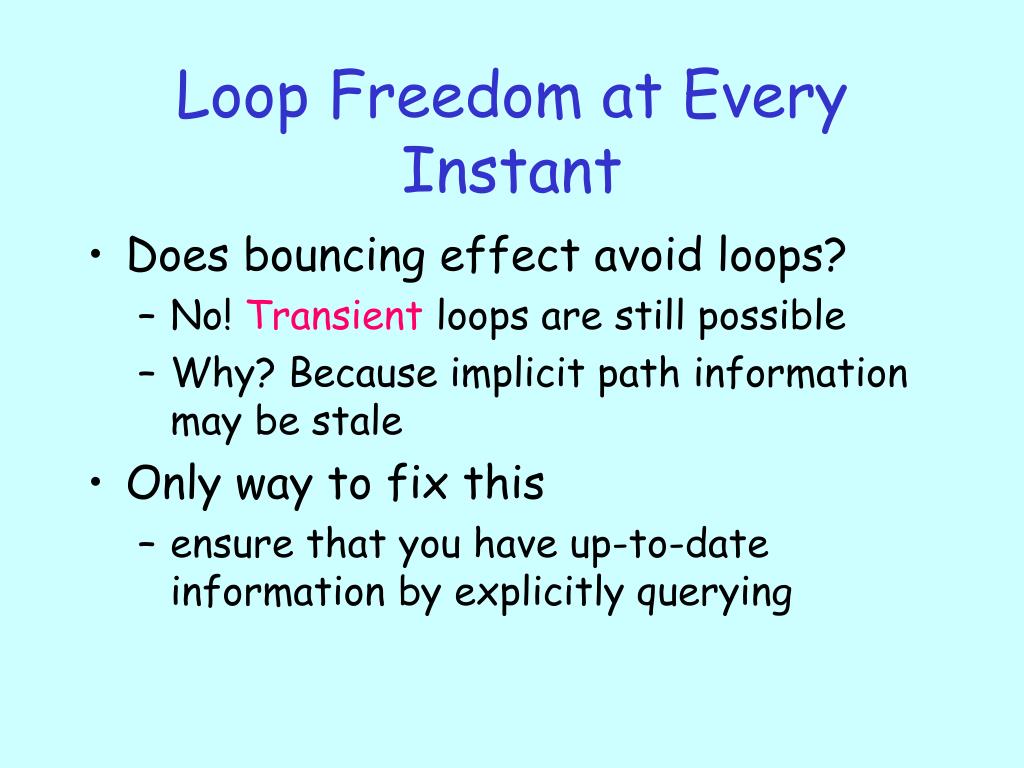 Loop Freedom at Every Instant

• Does bouncing effect avoid loops?
– No! Transient loops are still possible
– Why? Because implicit path information may be stale

• Only way to fix this
– ensure that you have up-to-date information by explicitly querying